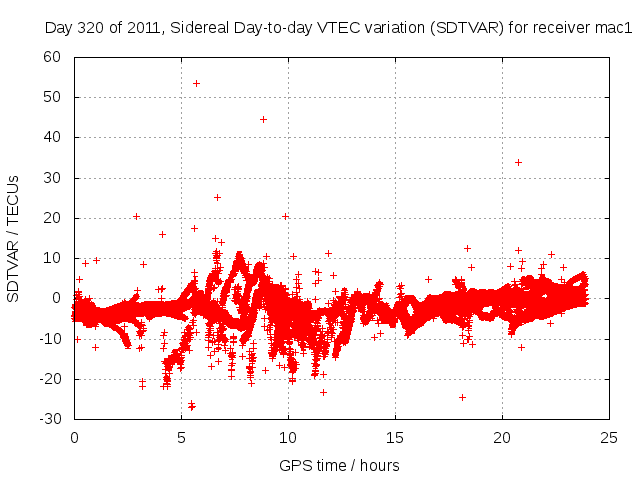 Day 320 of 2011, Sidereal Day-to-day VTEC variation (SDTVAR) for receiver mac1

SDTVAR / TECUs

60
50
40
30
20
10
0
-10
-20
-30

0
5
10
15
20
25

GPS time / hours